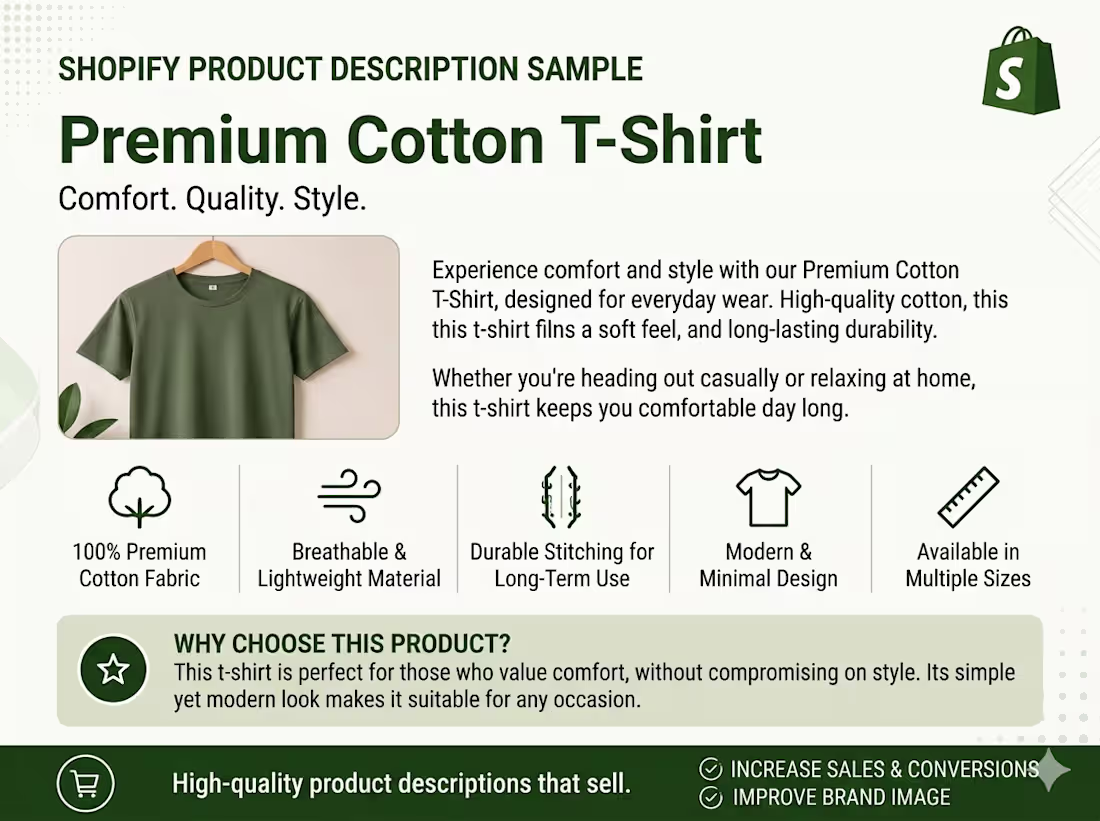 SHOPIFY PRODUCT DESCRIPTION SAMPLE

Premium Cotton T-Shirt

Comfort. Quality. Style.

Experience comfort and style with our Premium Cotton T-Shirt, designed for everyday wear. High-quality cotton, this this t-shirt filns a soft feel, and long-lasting durability.

Whether you're heading out casually or relaxing at home, this t-shirt keeps you comfortable day long.

100% Premium Cotton Fabric

Breathable & Lightweight Material

Durable Stitching for Long-Term Use

Modern & Minimal Design

Available in Multiple Sizes

WHY CHOOSE THIS PRODUCT?
This t-shirt is perfect for those who value comfort, without compromising on style. Its simple yet modern look makes it suitable for any occasion.

High-quality product descriptions that sell.

INCREASE SALES & CONVERSIONS
IMPROVE BRAND IMAGE